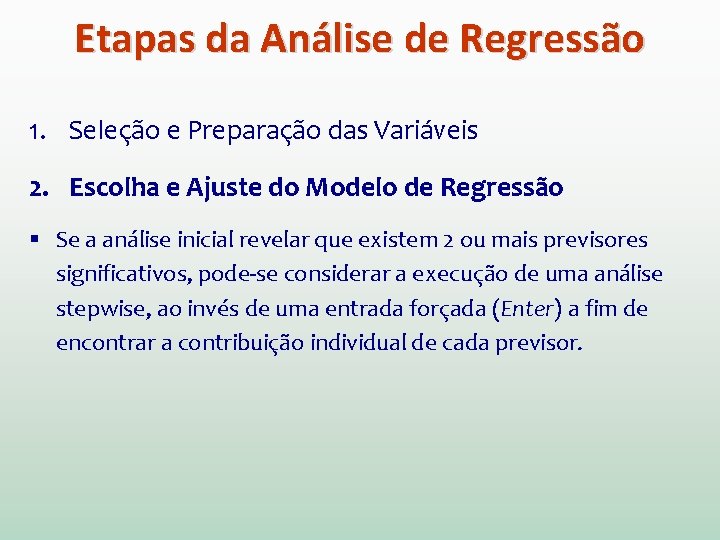 Etapas da Análise de Regressão

1. Seleção e Preparação das Variáveis

2. Escolha e Ajuste do Modelo de Regressão

▪ Se a análise inicial revelar que existem 2 ou mais previsores significativos, pode-se considerar a execução de uma análise stepwise, ao invés de uma entrada forçada (Enter) a fim de encontrar a contribuição individual de cada previsor.